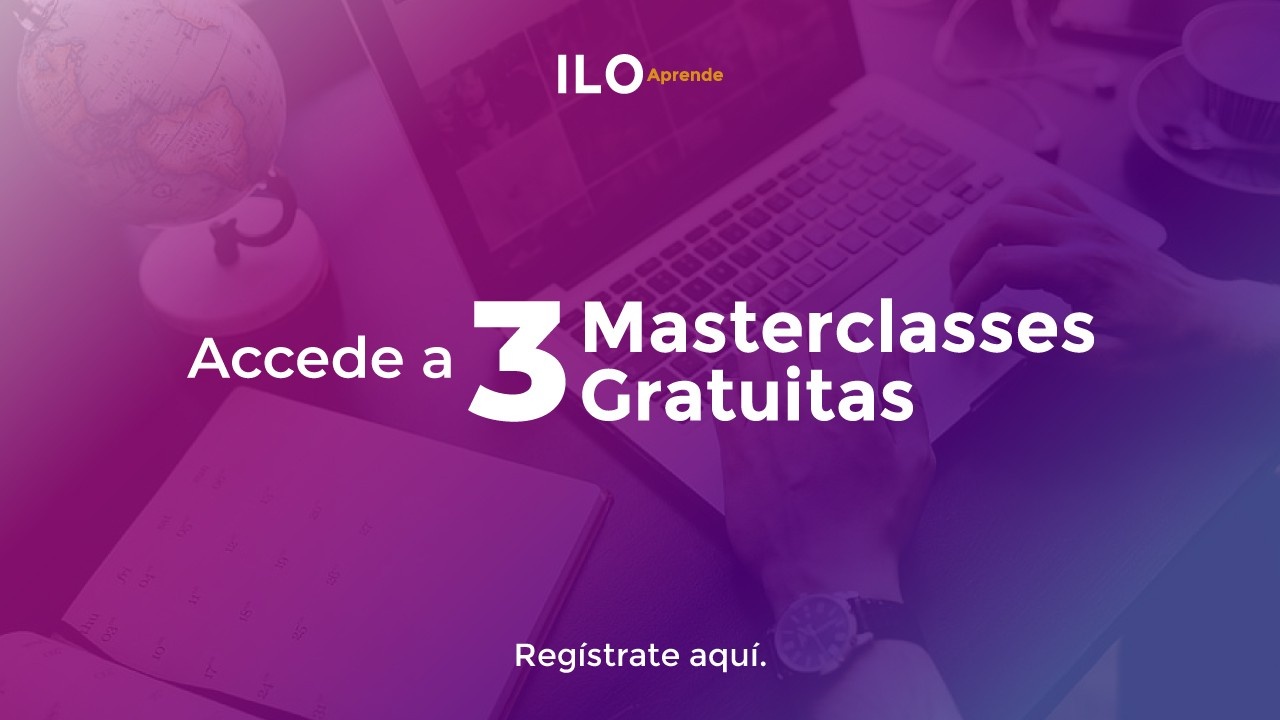 ILO Aprende

Accede a 3 Masterclasses Gratuitas

Regístrate aquí.